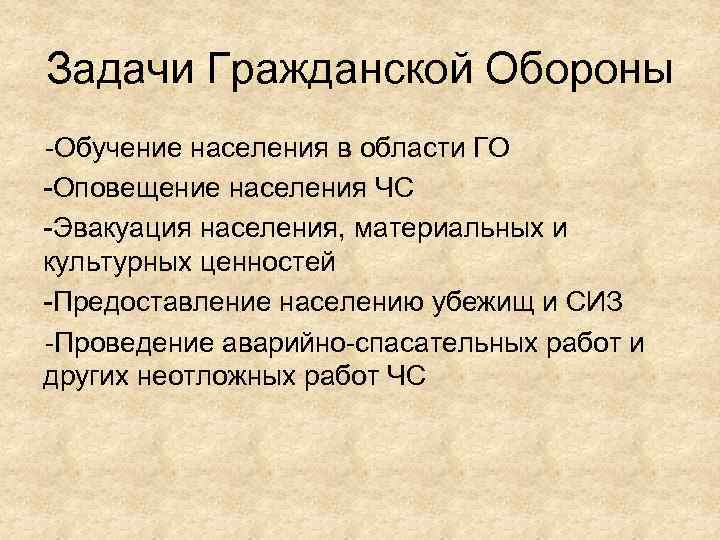 Задачи Гражданской Обороны

-Обучение населения в области ГО

-Оповещение населения ЧС

-Эвакуация населения, материальных и культурных ценностей

-Предоставление населению убежищ и СИЗ

-Проведение аварийно-спасательных работ и других неотложных работ ЧС